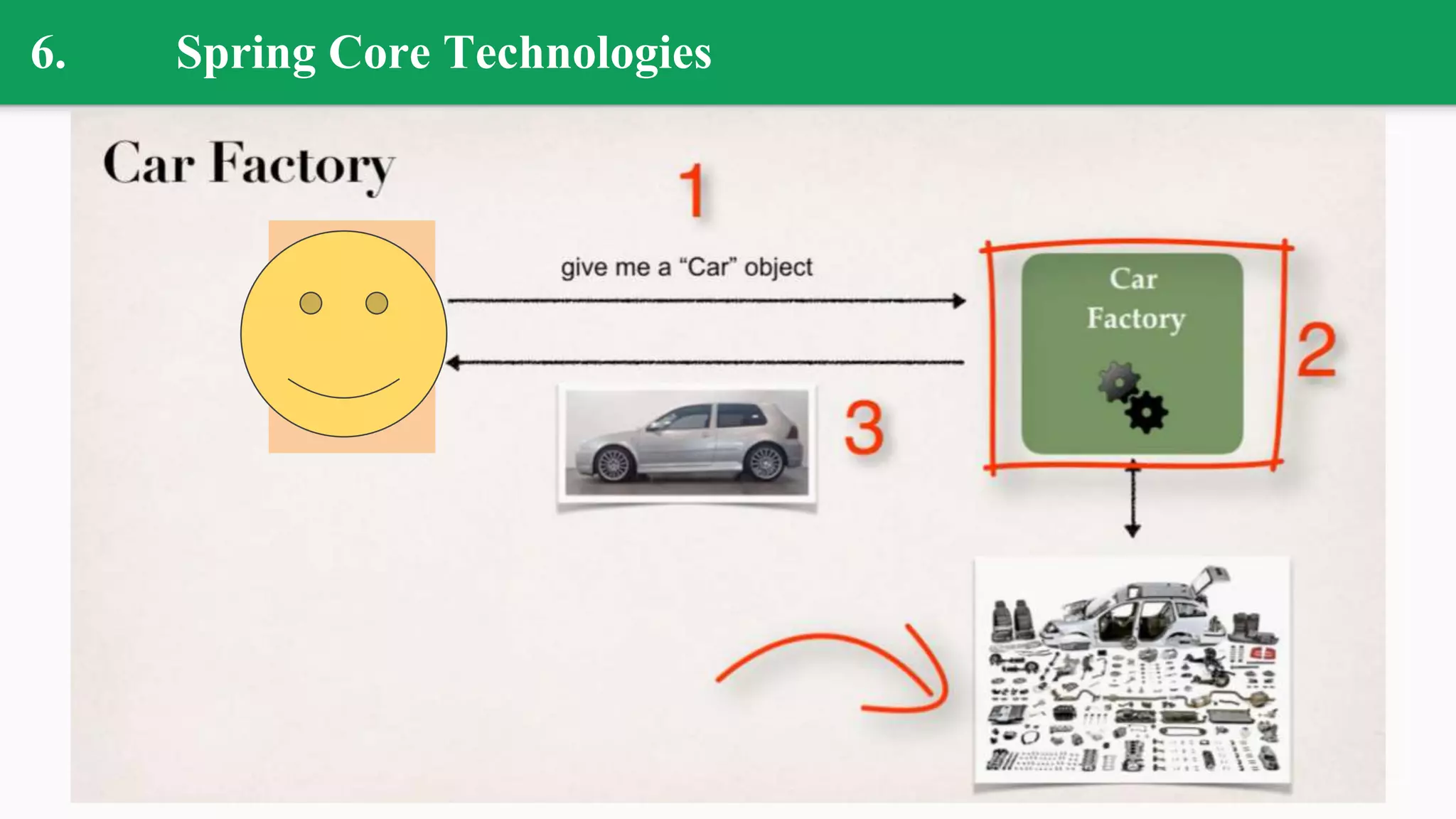 6. Spring Core Technologies

Car Factory

1

give me a “Car” object

Car Factory

2

3